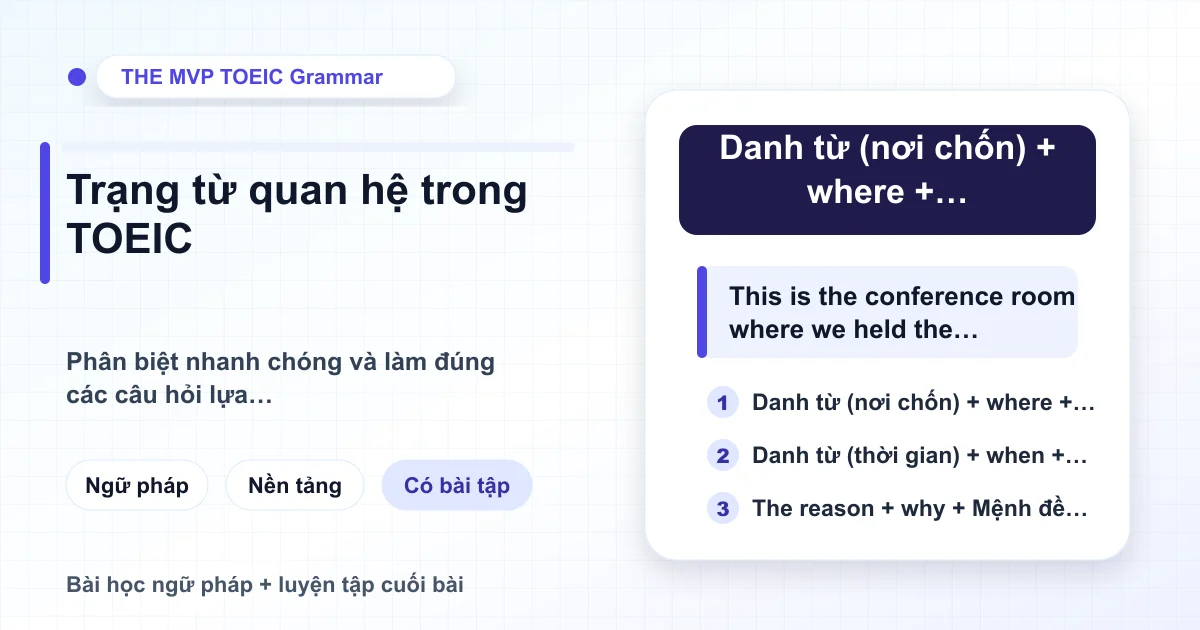 THE MVP TOEIC Grammar

Trạng từ quan hệ trong TOEIC

Phân biệt nhanh chóng và làm đúng các câu hỏi lựa…

Ngữ pháp

Nền tảng

Có bài tập

Bài học ngữ pháp + luyện tập cuối bài

Danh từ (nơi chốn) + where +…

This is the conference room where we held the…

1 Danh từ (nơi chốn) + where +…

2 Danh từ (thời gian) + when +…

3 The reason + why + Mệnh đề…